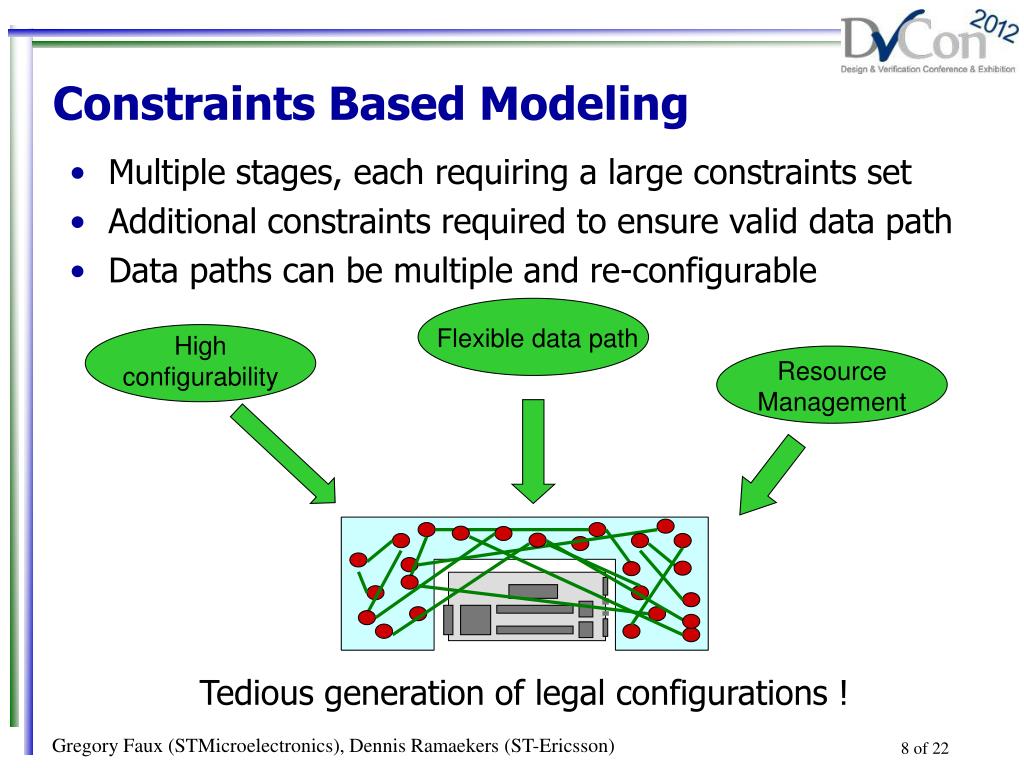 DVCon 2012
Design & Verification Conference & Exhibition

Constraints Based Modeling

• Multiple stages, each requiring a large constraints set
• Additional constraints required to ensure valid data path
• Data paths can be multiple and re-configurable

High configurability

Flexible data path

Resource Management

Tedious generation of legal configurations !

Gregory Faux (STMicroelectronics), Dennis Ramaekers (ST-Ericsson)

8 of 22